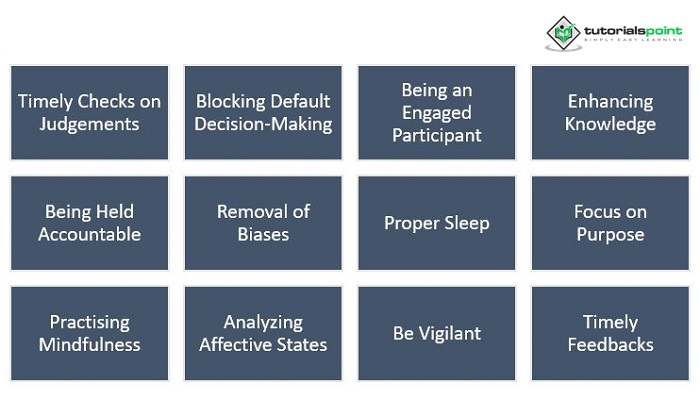 tutorialspoint
SIMPLY EASY LEARNING

Timely Checks on Judgements

Blocking Default Decision-Making

Being an Engaged Participant

Enhancing Knowledge

Being Held Accountable

Removal of Biases

Proper Sleep

Focus on Purpose

Practising Mindfulness

Analyzing Affective States

Be Vigilant

Timely Feedbacks